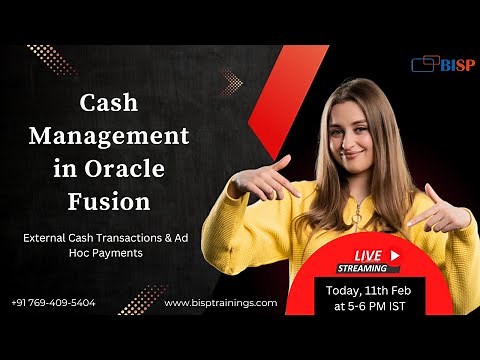 BISP

Cash Management in Oracle Fusion

External Cash Transactions & Ad Hoc Payments

LIVE STREAMING

Today, 11th Feb at 5-6 PM IST

+91 769-409-5404

www.bisptrainings.com